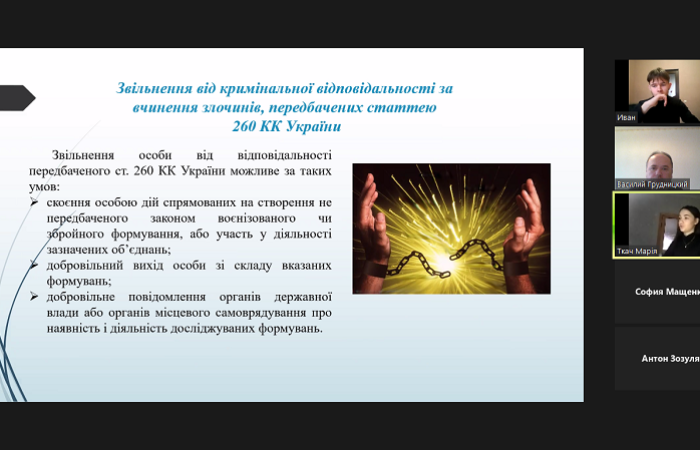 Звільнення від кримінальної відповідальності за вчинення злочинів, передбачених статтею 260 КК України

Звільнення особи від відповідальності передбаченого ст. 260 КК України можливе за таких умов:
➢ скоєння особою дій спрямованих на створення не передбаченого законом воєнізованого чи збройного формування, або участь у діяльності зазначених об'єднань;
➢ добровільний вихід особи зі складу вказаних формувань;
➢ добровільне повідомлення органів державної влади або органів місцевого самоврядування про наявність і діяльність досліджуваних формувань.

Иван

Василий Грудницкий

Ткач Марія

София Мащенк

Антон Зозуля